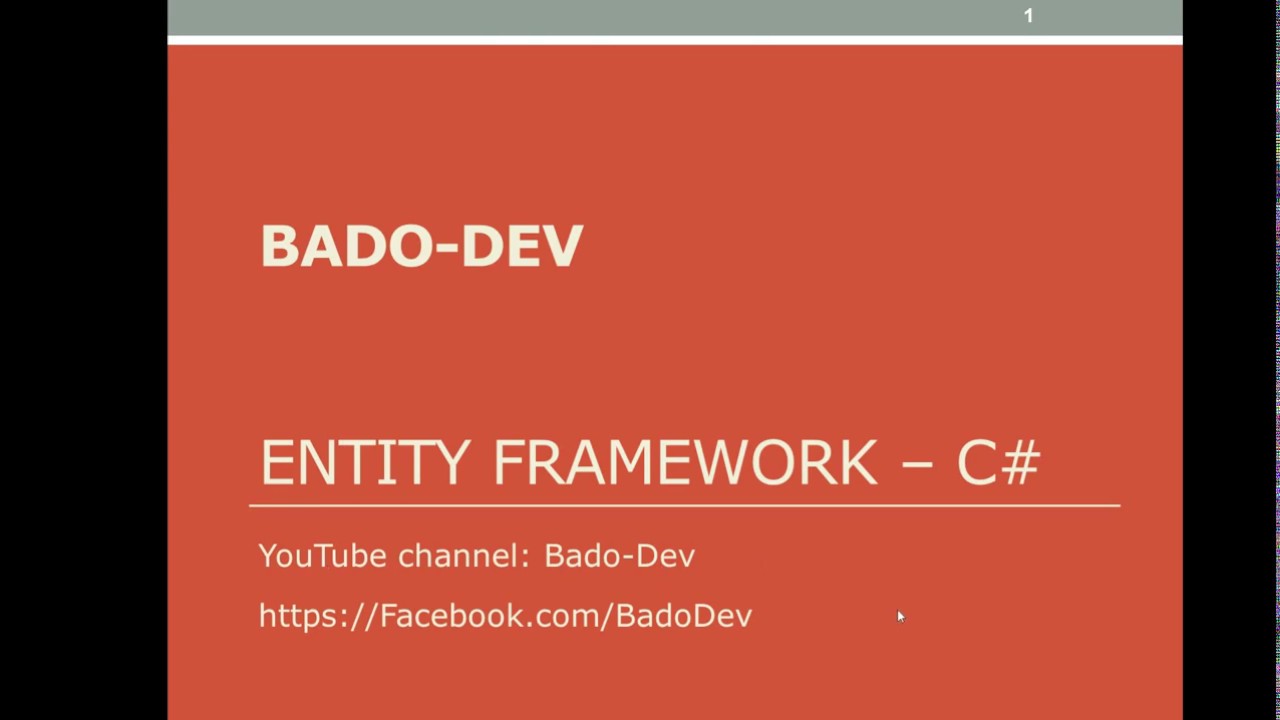 1

BADO-DEV

ENTITY FRAMEWORK – C#

YouTube channel: Bado-Dev

https://Facebook.com/BadoDev